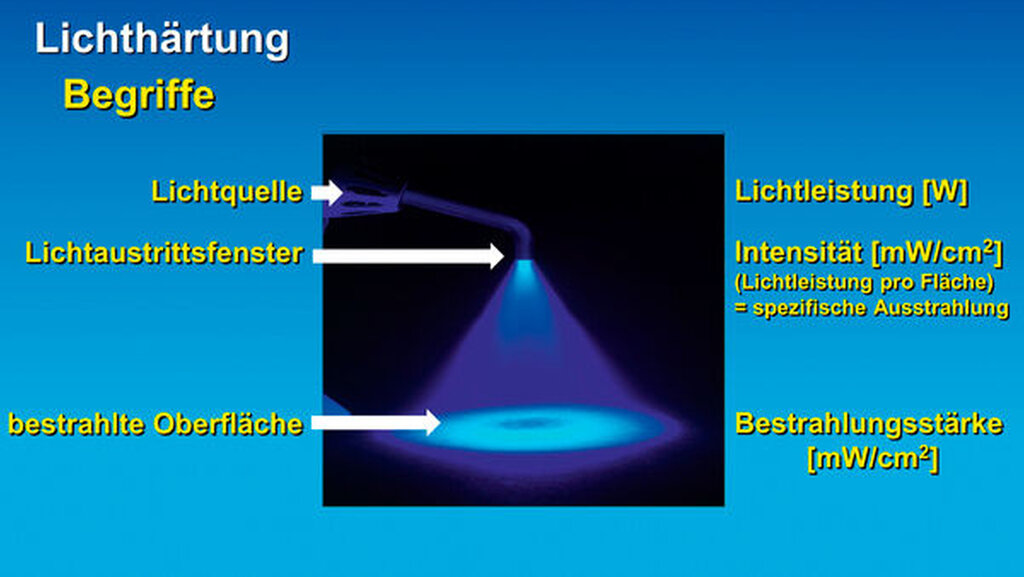 Lichthärtung

Begriffe

Lichtquelle

Lichtaustrittsfenster

bestrahlte Oberfläche

Lichtleistung [W]

Intensität [mW/cm$^2$]
(Lichtleistung pro Fläche)
= spezifische Ausstrahlung

Bestrahlungsstärke
[mW/cm$^2$]